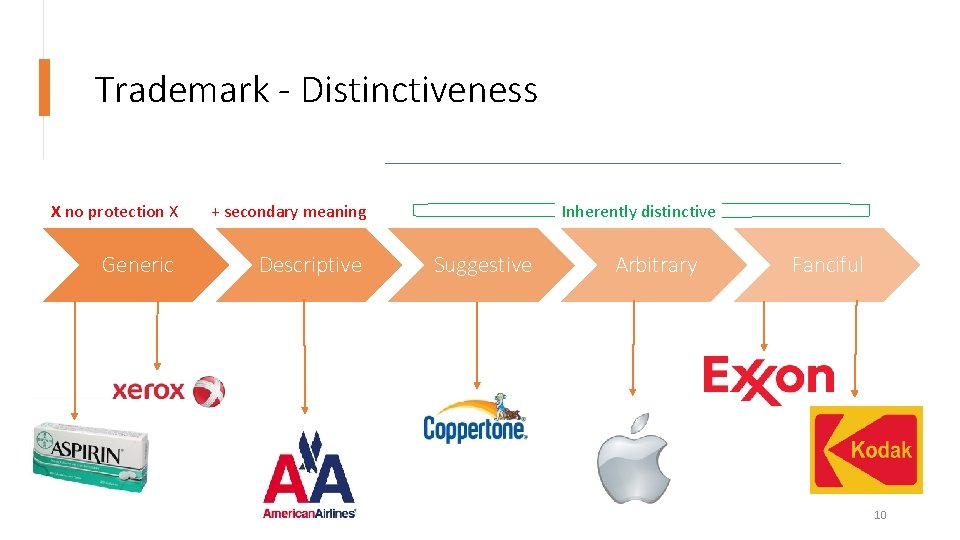 Trademark - Distinctiveness

X no protection X

+ secondary meaning

Inherently distinctive

Generic

Descriptive

Suggestive

Arbitrary

Fanciful

xerox

ASPIRIN

AA

AmericanAirlines

Coppertone

Exxon

Kodak

10